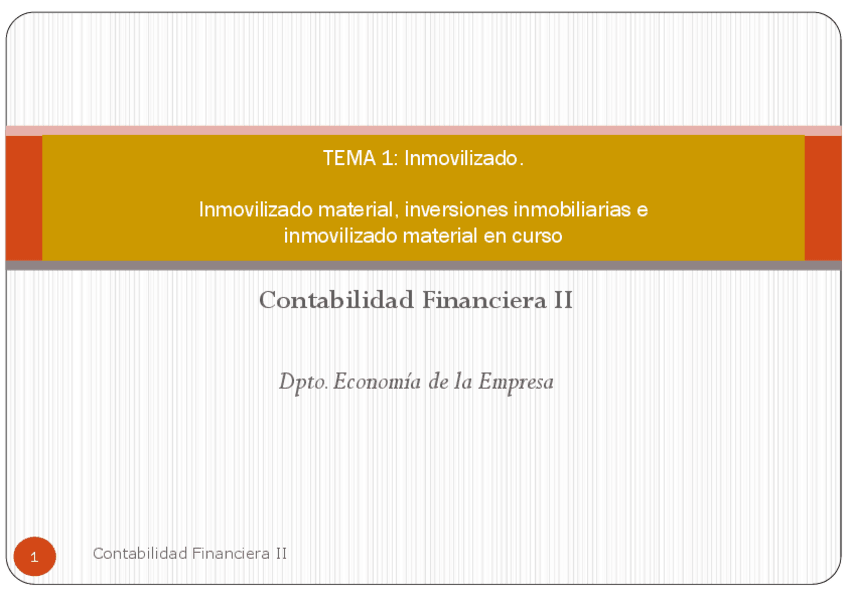 TEMA 1: Inmovilizado.

Inmovilizado material, inversiones inmobiliarias e inmovilizado material en curso

Contabilidad Financiera II

Dpto. Economía de la Empresa

1

Contabilidad Financiera II